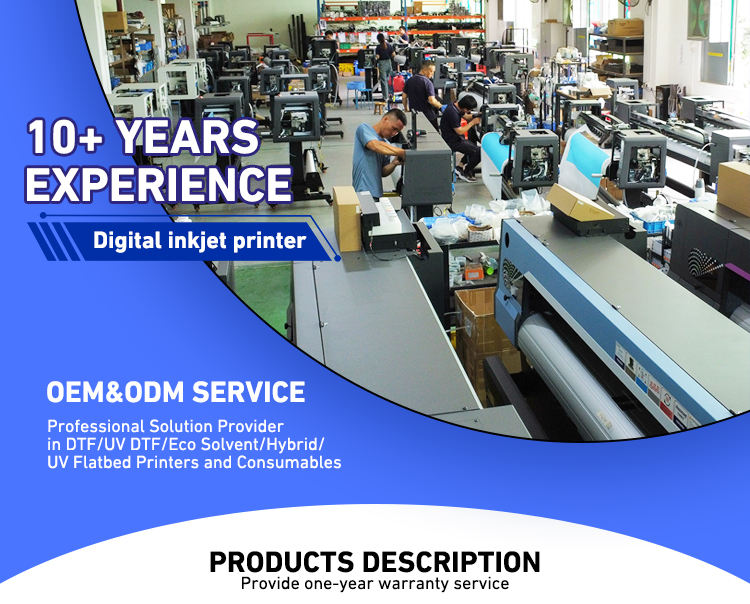 10+ YEARS EXPERIENCE

Digital inkjet printer

OEM&ODM SERVICE

Professional Solution Provider in DTF/UV DTF/Eco Solvent/Hybrid/ UV Flatbed Printers and Consumables

PRODUCTS DESCRIPTION

Provide one-year warranty service